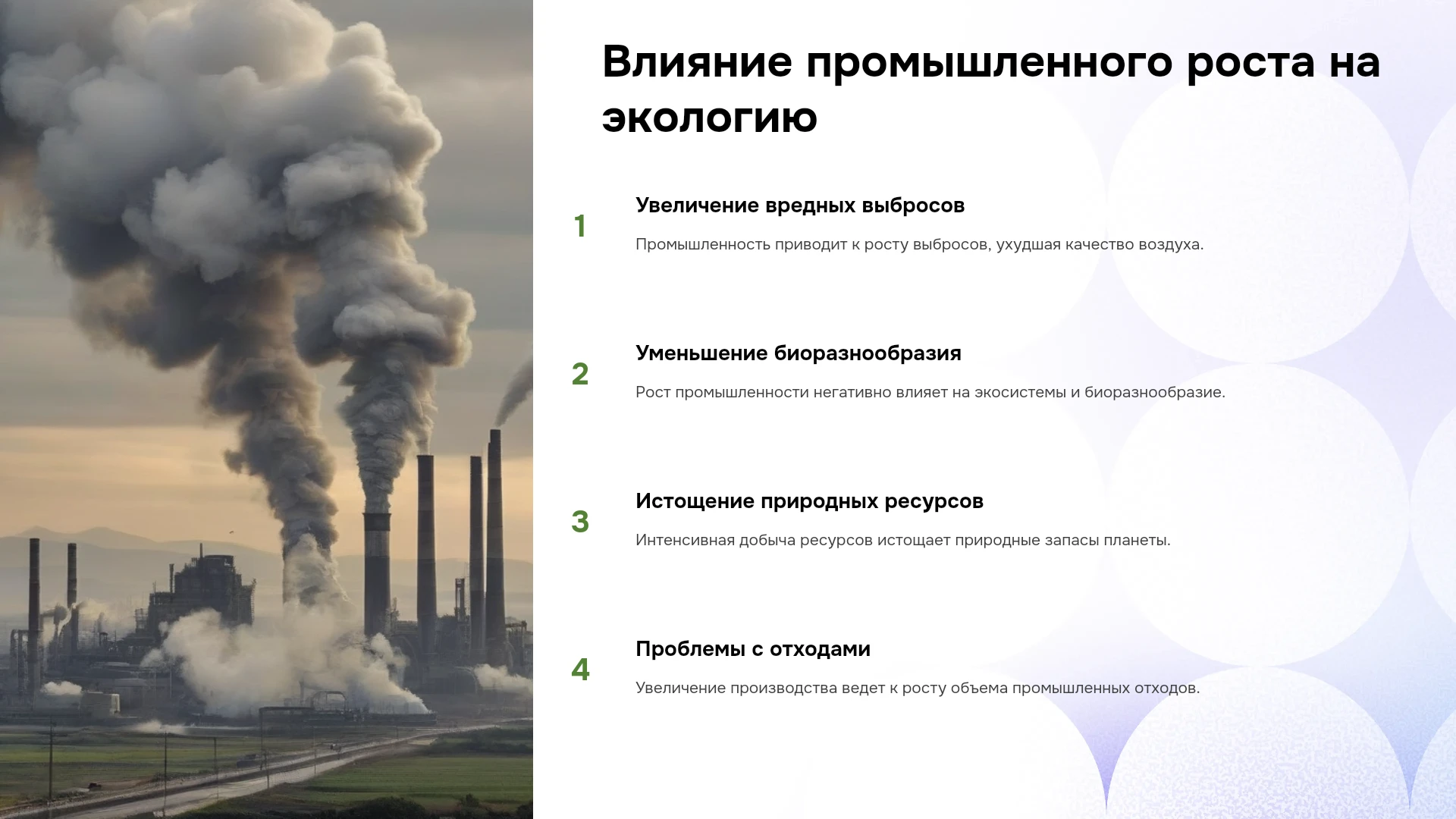 Влияние промышленного роста на экологию

1

Увеличение вредных выбросов

Промышленность приводит к росту выбросов, ухудшая качество воздуха.

2

Уменьшение биоразнообразия

Рост промышленности негативно влияет на экосистемы и биоразнообразие.

3

Истощение природных ресурсов

Интенсивная добыча ресурсов истощает природные запасы планеты.

4

Проблемы с отходами

Увеличение производства ведет к росту объема промышленных отходов.